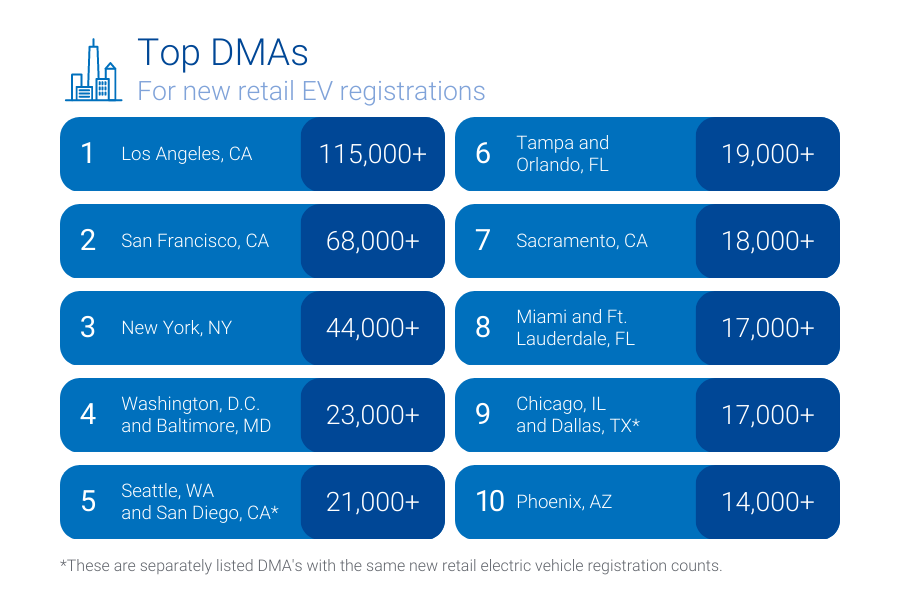 Top DMAs
For new retail EV registrations

1 Los Angeles, CA 115,000+

2 San Francisco, CA 68,000+

3 New York, NY 44,000+

4 Washington, D.C. and Baltimore, MD 23,000+

5 Seattle, WA and San Diego, CA* 21,000+

6 Tampa and Orlando, FL 19,000+

7 Sacramento, CA 18,000+

8 Miami and Ft. Lauderdale, FL 17,000+

9 Chicago, IL and Dallas, TX* 17,000+

10 Phoenix, AZ 14,000+

*These are separately listed DMA's with the same new retail electric vehicle registration counts.